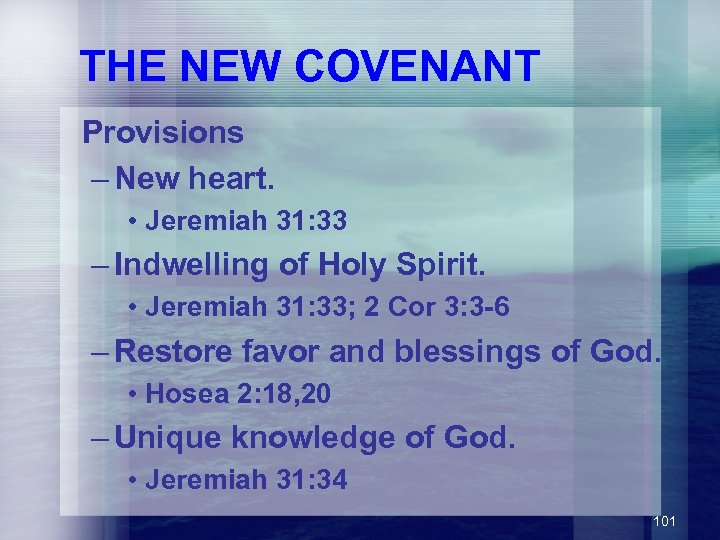 THE NEW COVENANT

Provisions

– New heart.
  • Jeremiah 31:33
– Indwelling of Holy Spirit.
  • Jeremiah 31:33; 2 Cor 3:3-6
– Restore favor and blessings of God.
  • Hosea 2:18,20
– Unique knowledge of God.
  • Jeremiah 31:34

101